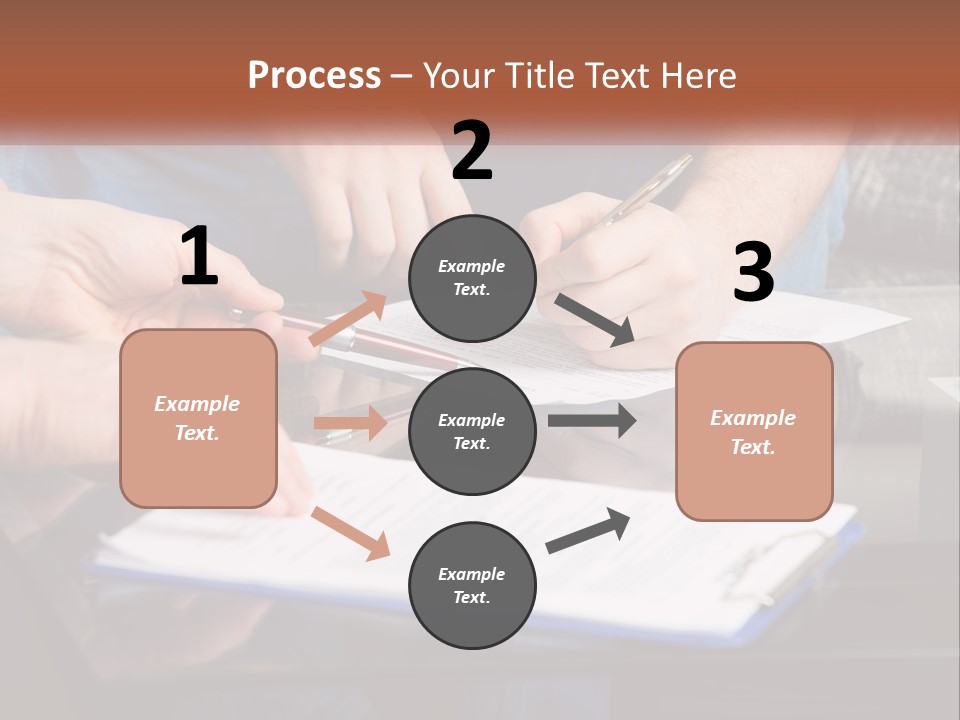 Process – Your Title Text Here

1

Example Text.

2

Example Text.

Example Text.

Example Text.

3

Example Text.